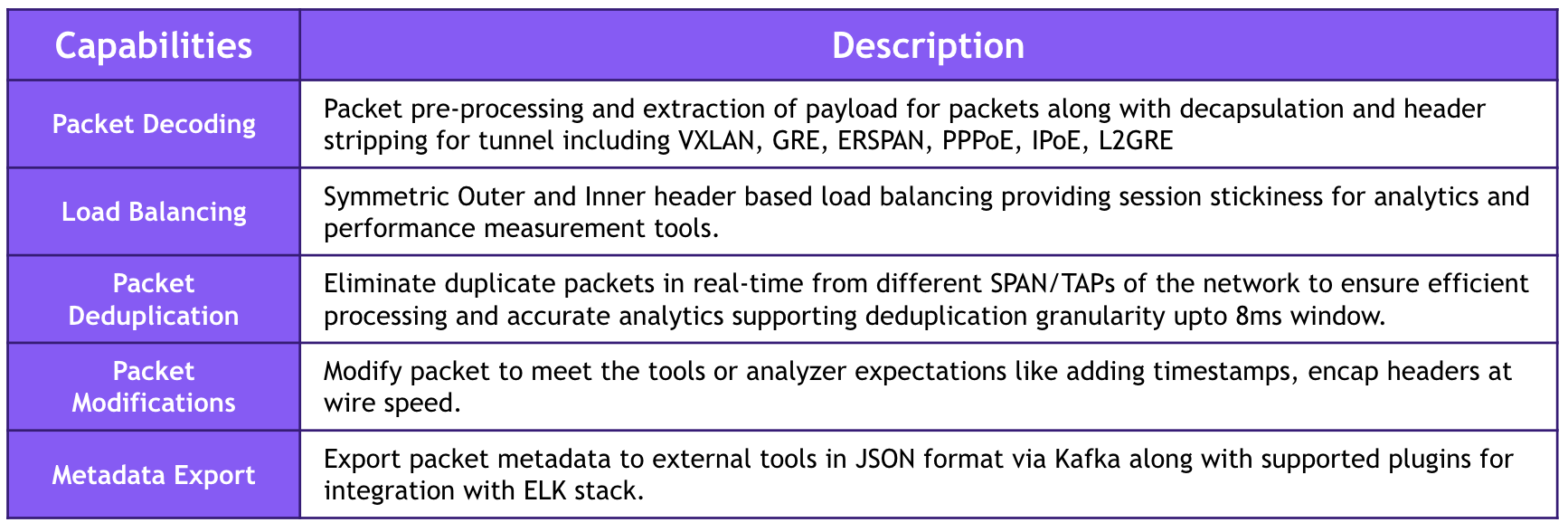 | Capabilities | Description |
|---|---|
| Packet Decoding | Packet pre-processing and extraction of payload for packets along with decapsulation and header stripping for tunnel including VXLAN, GRE, ERSPAN, PPPoE, IPoE, L2GRE |
| Load Balancing | Symmetric Outer and Inner header based load balancing providing session stickiness for analytics and performance measurement tools. |
| Packet Deduplication | Eliminate duplicate packets in real-time from different SPAN/TAPs of the network to ensure efficient processing and accurate analytics supporting deduplication granularity upto 8ms window. |
| Packet Modifications | Modify packet to meet the tools or analyzer expectations like adding timestamps, encap headers at wire speed. |
| Metadata Export | Export packet metadata to external tools in JSON format via Kafka along with supported plugins for integration with ELK stack. |